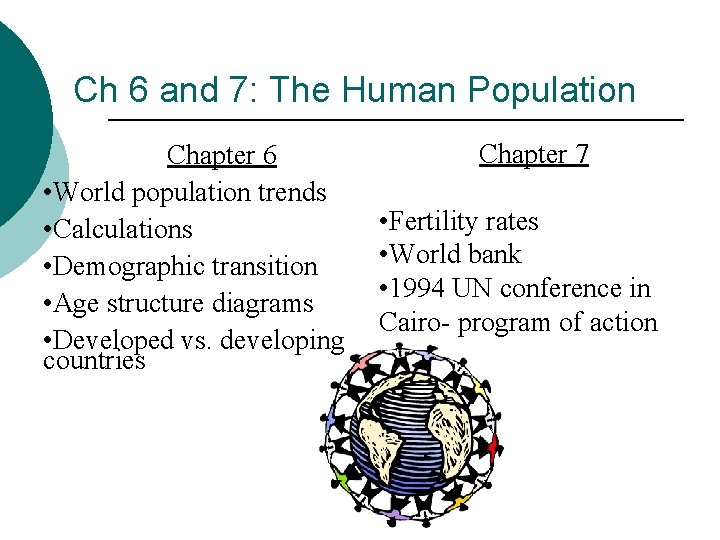 Ch 6 and 7: The Human Population

Chapter 6

•World population trends

•Calculations

•Demographic transition

•Age structure diagrams

•Developed vs. developing countries

Chapter 7

•Fertility rates

•World bank

•1994 UN conference in Cairo- program of action